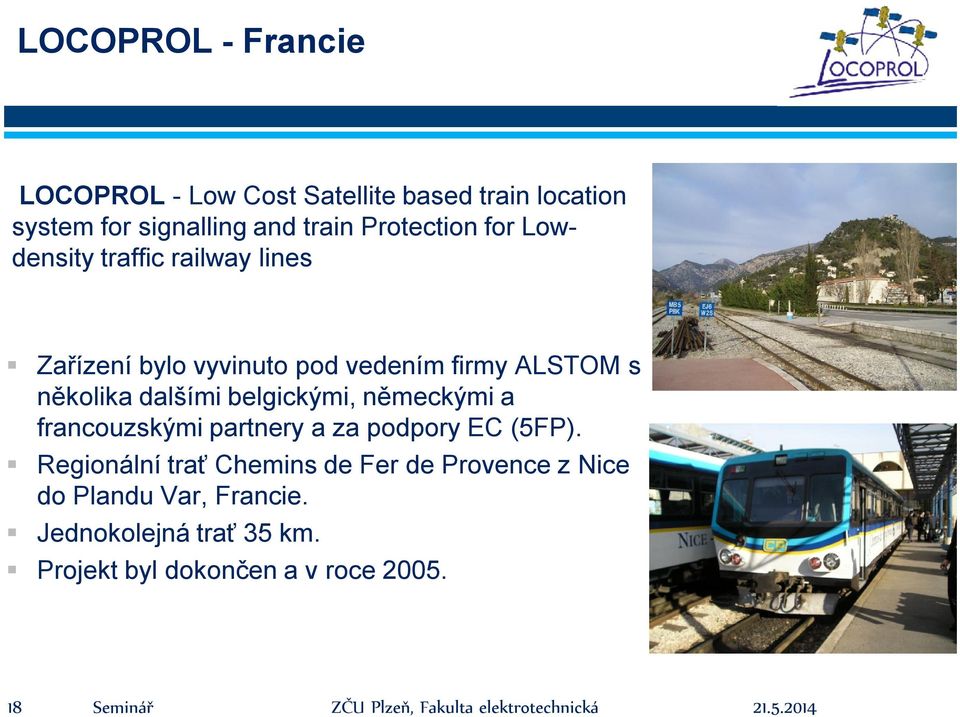 LOCOPROL - Francie

LOCOPROL

LOCOPROL - Low Cost Satellite based train location system for signalling and train Protection for Low-density traffic railway lines

▪ Zařízení bylo vyvinuto pod vedením firmy ALSTOM s několika dalšími belgickými, německými a francouzskými partnery a za podpory EC (5FP).
▪ Regionální trať Chemins de Fer de Provence z Nice do Plandu Var, Francie.
▪ Jednokolejná trať 35 km.
▪ Projekt byl dokončen a v roce 2005.

NICE

18 Seminář ZČU Plzeň, Fakulta elektrotechnická 21.5.2014